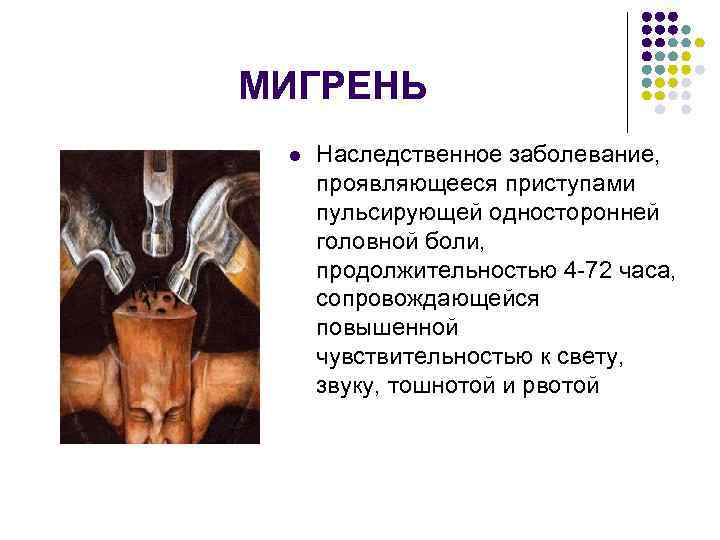 МИГРЕНЬ

Наследственное заболевание, проявляющееся приступами пульсирующей односторонней головной боли, продолжительностью 4-72 часа, сопровождающейся повышенной чувствительностью к свету, звуку, тошнотой и рвотой